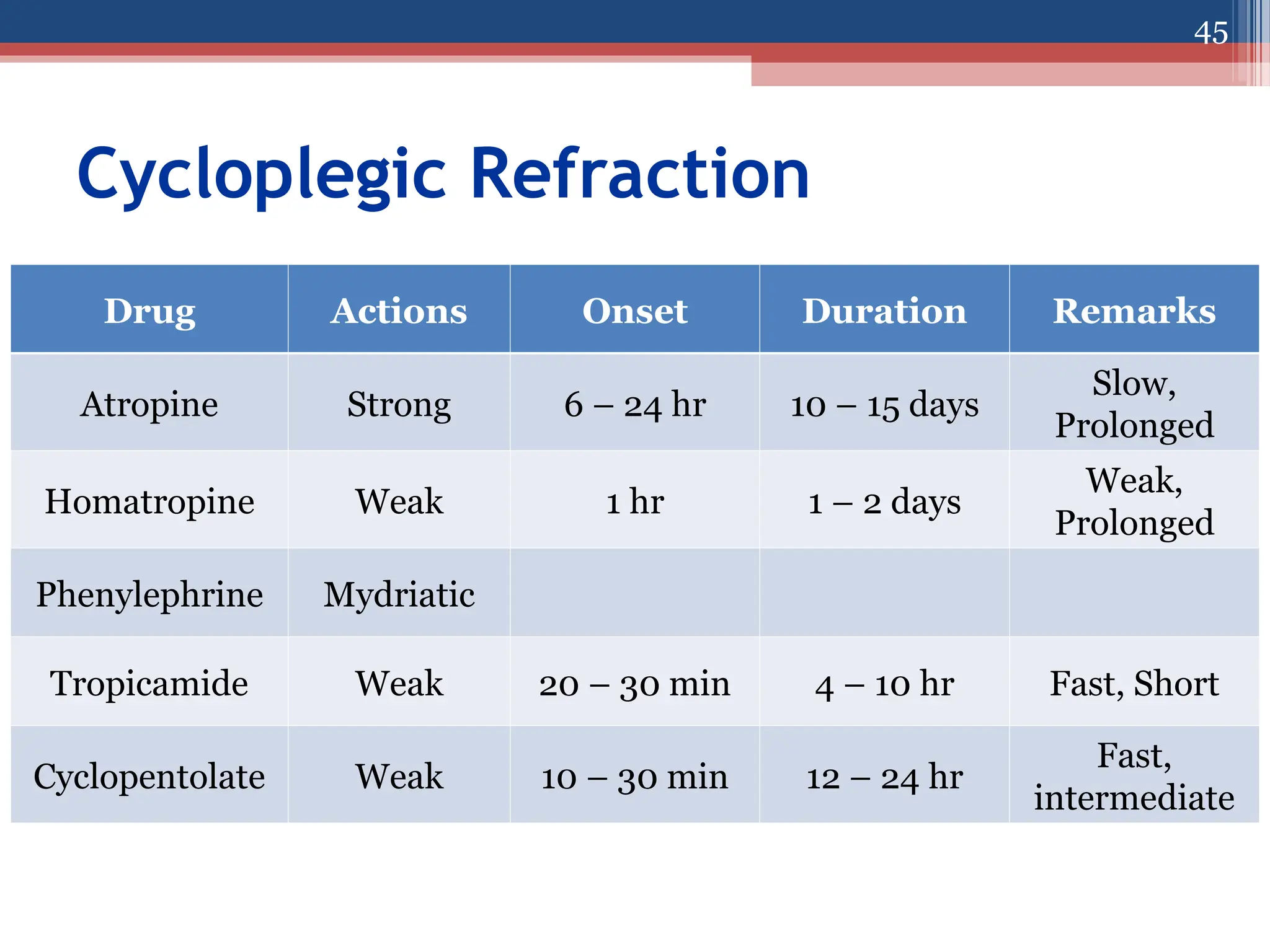 45

Cycloplegic Refraction

| Drug | Actions | Onset | Duration | Remarks |
|---|---|---|---|---|
| Atropine | Strong | 6 – 24 hr | 10 – 15 days | Slow, Prolonged |
| Homatropine | Weak | 1 hr | 1 – 2 days | Weak, Prolonged |
| Phenylephrine | Mydriatic | | | |
| Tropicamide | Weak | 20 – 30 min | 4 – 10 hr | Fast, Short |
| Cyclopentolate | Weak | 10 – 30 min | 12 – 24 hr | Fast, intermediate |